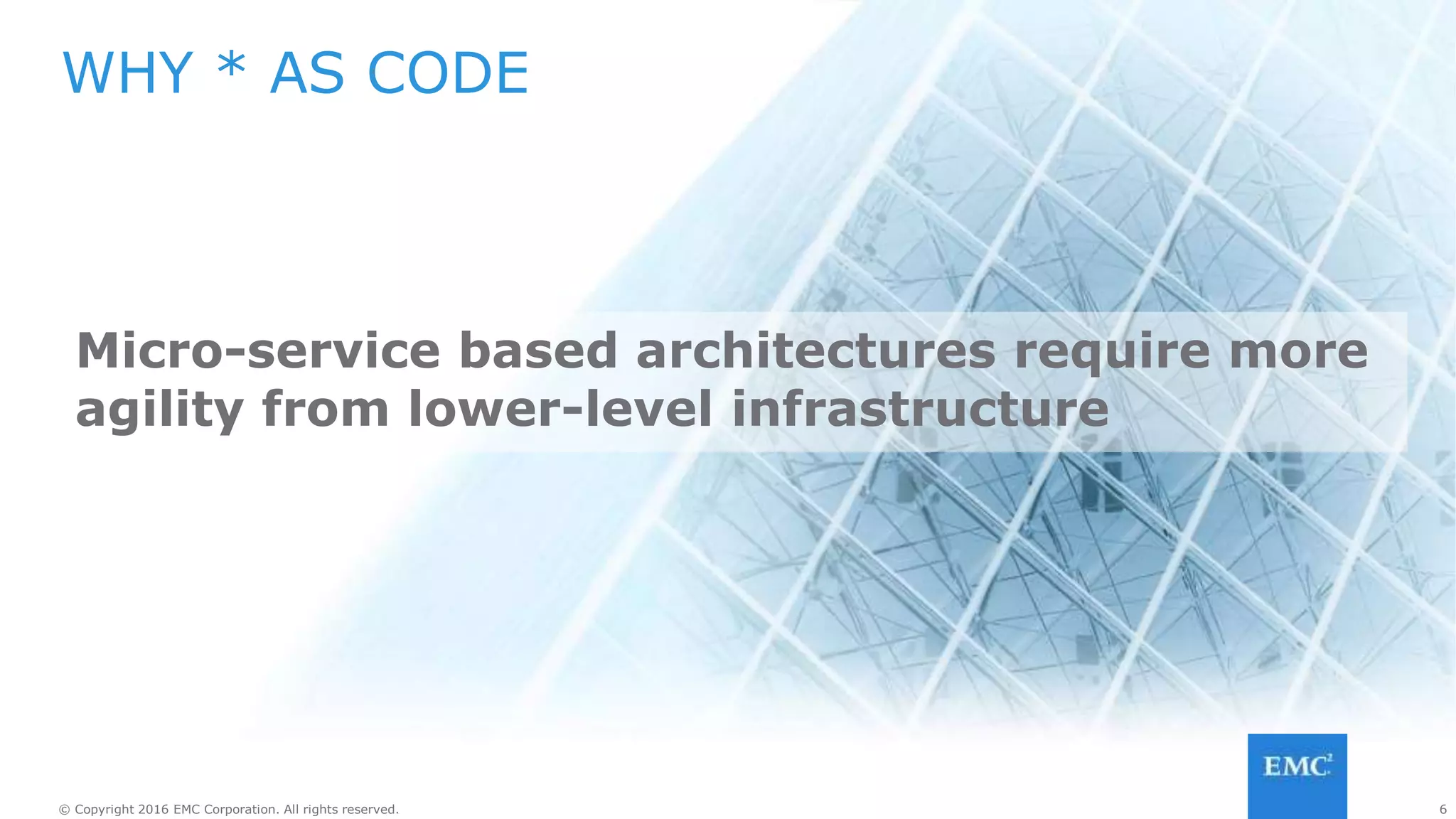 WHY * AS CODE

Micro-service based architectures require more agility from lower-level infrastructure

EMC$^2$

© Copyright 2016 EMC Corporation. All rights reserved.

6